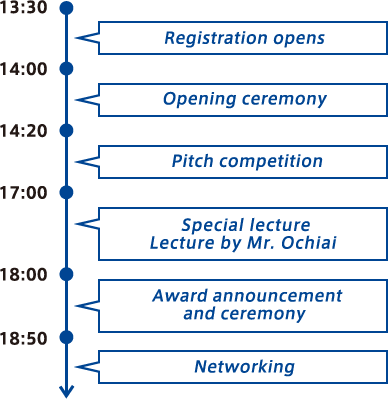 13:30

Registration opens

14:00

Opening ceremony

14:20

Pitch competition

17:00

Special lecture
Lecture by Mr. Ochiai

18:00

Award announcement and ceremony

18:50

Networking